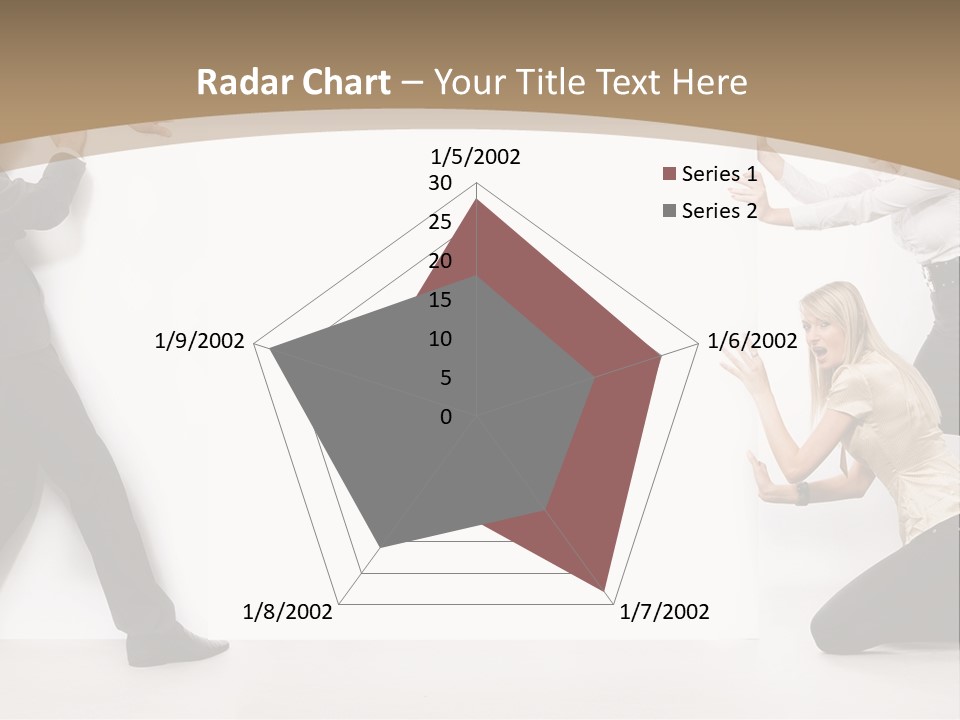 Radar Chart – Your Title Text Here

1/5/2002
30
25
20
15
10
5
0
1/6/2002
1/7/2002
1/8/2002
1/9/2002

Series 1
Series 2